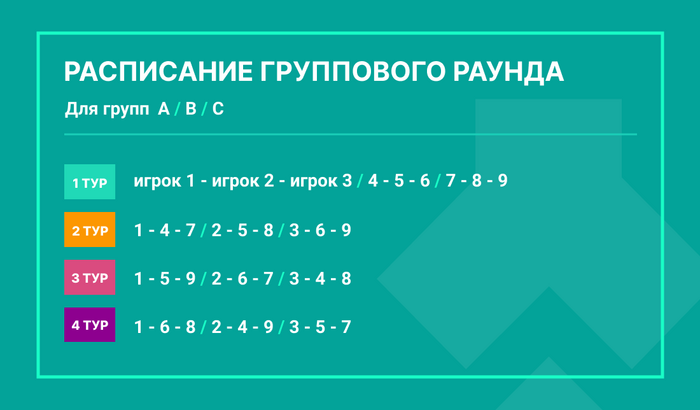 РАСПИСАНИЕ ГРУППОВОГО РАУНДА

Для групп A / B / C

1 ТУР игрок 1 - игрок 2 - игрок 3 / 4 - 5 - 6 / 7 - 8 - 9

2 ТУР 1 - 4 - 7 / 2 - 5 - 8 / 3 - 6 - 9

3 ТУР 1 - 5 - 9 / 2 - 6 - 7 / 3 - 4 - 8

4 ТУР 1 - 6 - 8 / 2 - 4 - 9 / 3 - 5 - 7